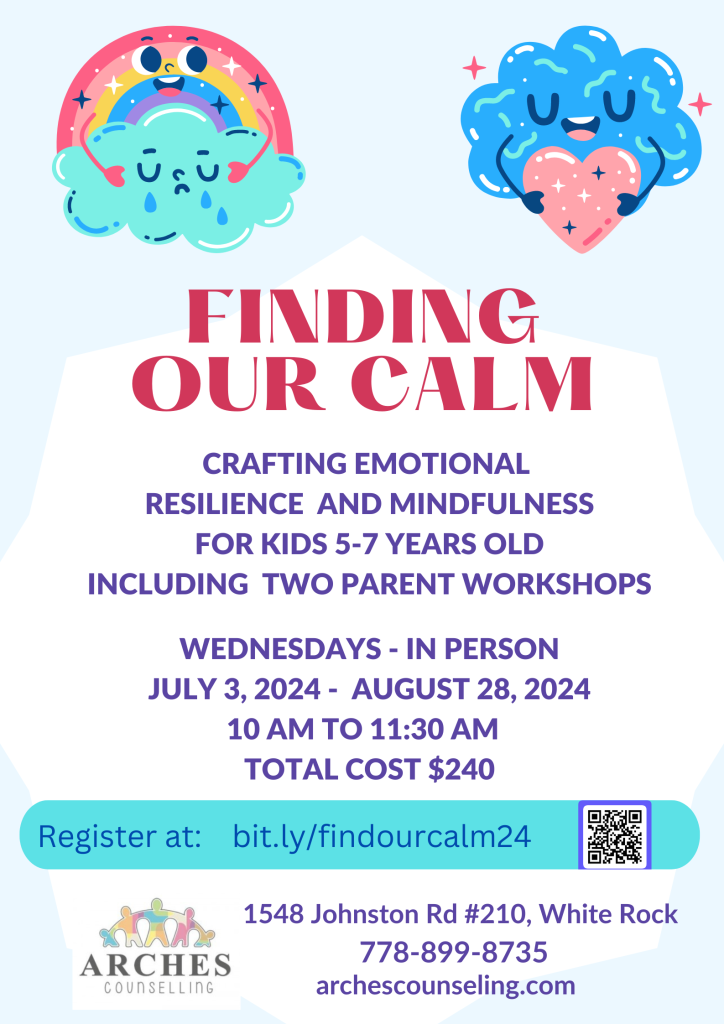 FINDING OUR CALM

CRAFTING EMOTIONAL RESILIENCE AND MINDFULNESS FOR KIDS 5-7 YEARS OLD INCLUDING TWO PARENT WORKSHOPS

WEDNESDAYS - IN PERSON
JULY 3, 2024 - AUGUST 28, 2024
10 AM TO 11:30 AM
TOTAL COST $240

Register at: bit.ly/findourcalm24

ARCHES
COUNSELLING

1548 Johnston Rd #210, White Rock
778-899-8735
archescounseling.com